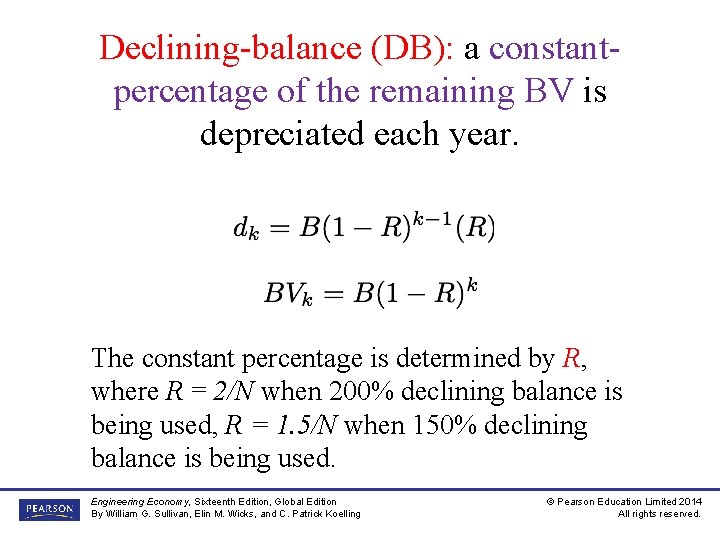 Declining-balance (DB): a constant-percentage of the remaining BV is depreciated each year.

$d_k = B(1-R)^{k-1}(R)$

$BV_k = B(1-R)^k$

The constant percentage is determined by $R$, where $R = 2/N$ when 200% declining balance is being used, $R = 1.5/N$ when 150% declining balance is being used.

PEARSON

Engineering Economy, Sixteenth Edition, Global Edition
By William G. Sullivan, Elin M. Wicks, and C. Patrick Koelling

© Pearson Education Limited 2014
All rights reserved.